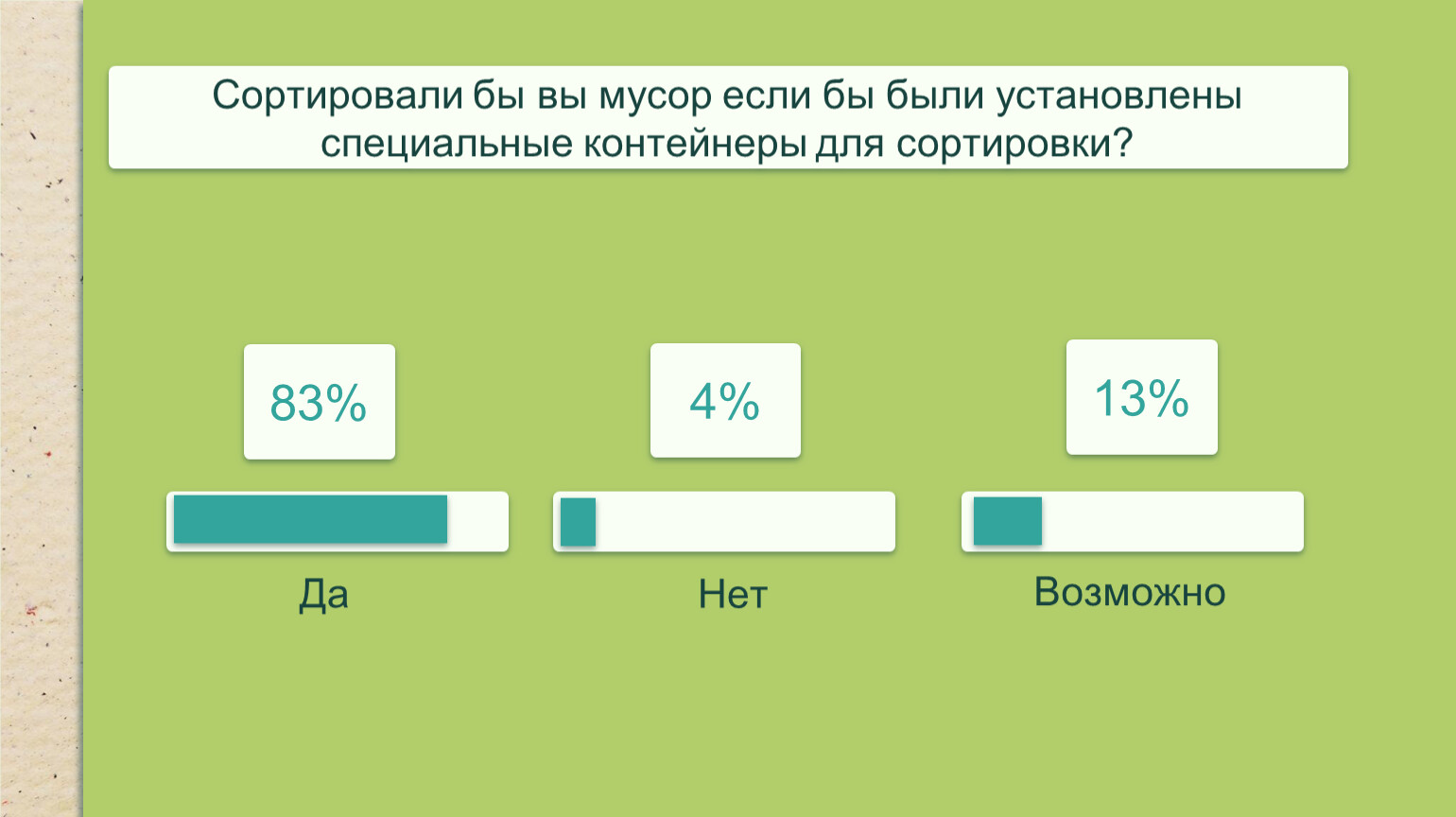 Сортировали бы вы мусор если бы были установлены специальные контейнеры для сортировки?

83%

4%

13%

Да

Нет

Возможно